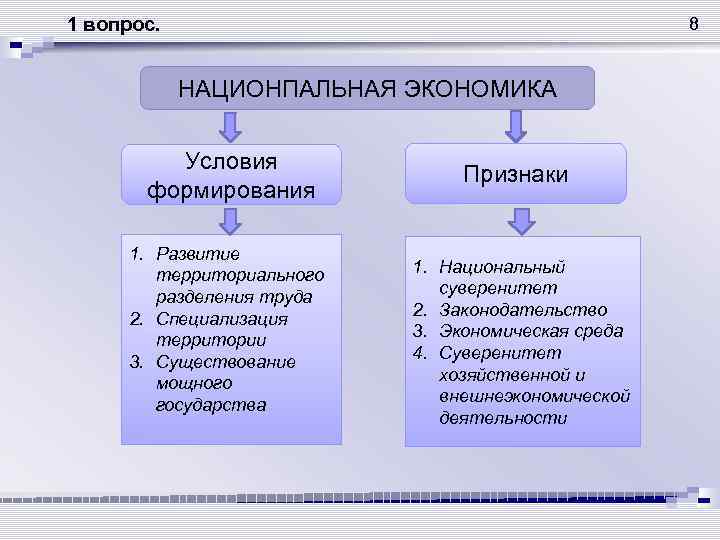 1 вопрос.

8

НАЦИОНПАЛЬНАЯ ЭКОНОМИКА

Условия формирования

Признаки

1. Развитие территориального разделения труда
2. Специализация территории
3. Существование мощного государства

1. Национальный суверенитет
2. Законодательство
3. Экономическая среда
4. Суверенитет хозяйственной и внешнеэкономической деятельности